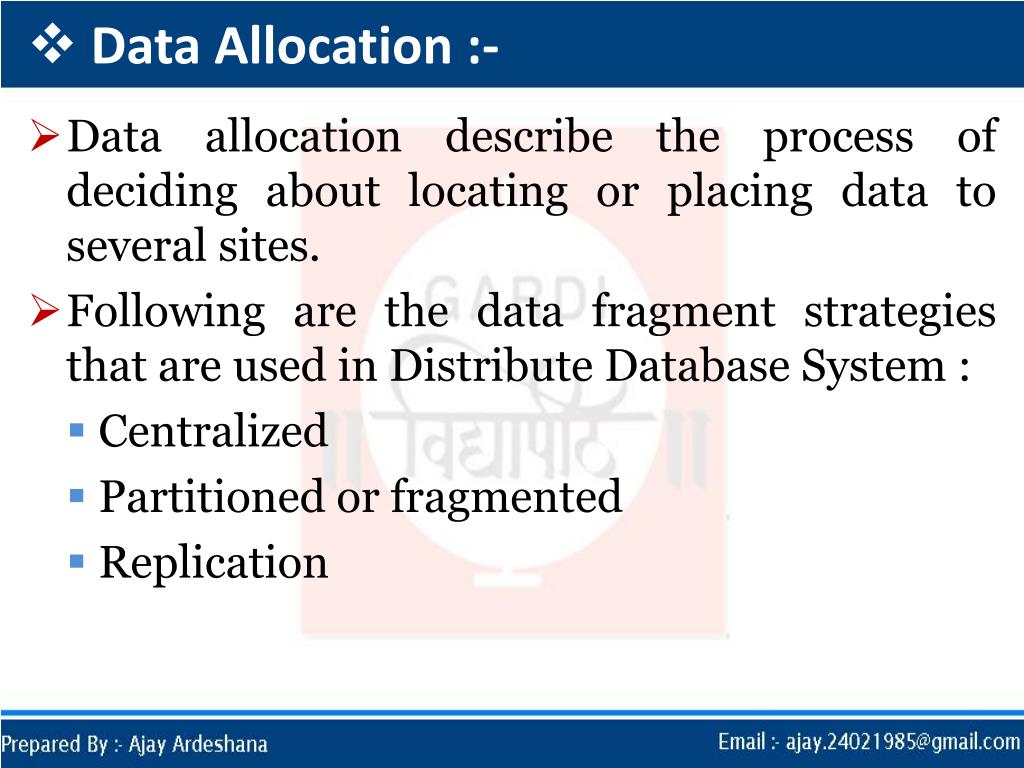 ❖ Data Allocation :-

➢ Data allocation describe the process of deciding about locating or placing data to several sites.

➢ Following are the data fragment strategies that are used in Distribute Database System :

▪ Centralized
▪ Partitioned or fragmented
▪ Replication

GARDI
विद्यापीठ

Prepared By :- Ajay Ardeshana

Email :- ajay.24021985@gmail.com